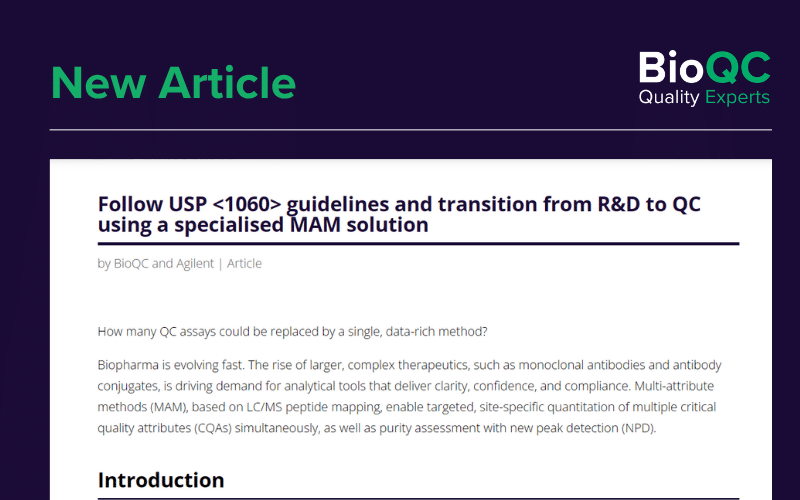 New Article

BioQC
Quality Experts

Follow USP <1060> guidelines and transition from R&D to QC using a specialised MAM solution

by BioQC and Agilent | Article

How many QC assays could be replaced by a single, data-rich method?

Biopharma is evolving fast. The rise of larger, complex therapeutics, such as monoclonal antibodies and antibody conjugates, is driving demand for analytical tools that deliver clarity, confidence, and compliance. Multi-attribute methods (MAM), based on LC/MS peptide mapping, enable targeted, site-specific quantitation of multiple critical quality attributes (CQAs) simultaneously, as well as purity assessment with new peak detection (NPD).

Introduction